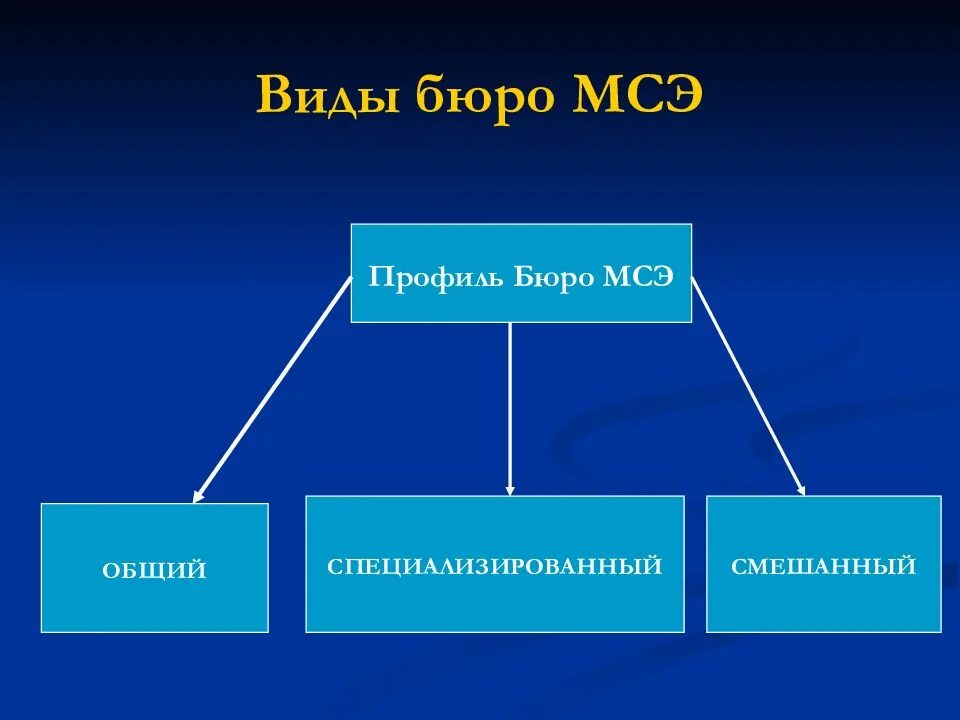 Виды бюро МСЭ

Профиль Бюро МСЭ

ОБЩИЙ

СПЕЦИАЛИЗИРОВАННЫЙ

СМЕШАННЫЙ